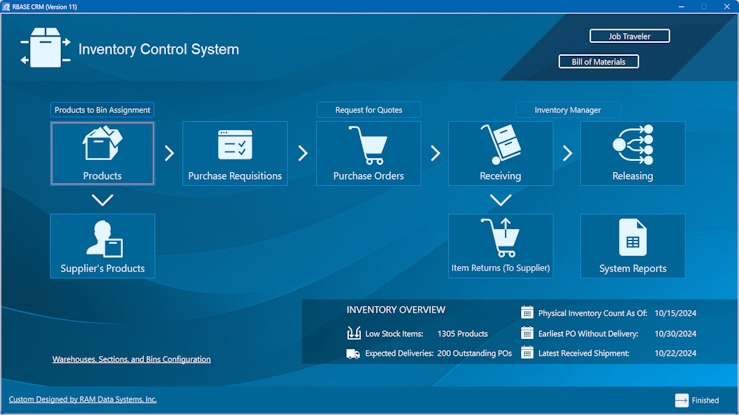 RBASE CRM (Version 11)

Inventory Control System

Job Traveler

Bill of Materials

Products to Bin Assignment

Request for Quotes

Inventory Manager

Products

Purchase Requisitions

Purchase Orders

Receiving

Releasing

Supplier's Products

Item Returns (To Supplier)

System Reports

INVENTORY OVERVIEW

Low Stock Items: 1305 Products

Expected Deliveries: 200 Outstanding POs

Physical Inventory Count As Of: 10/15/2024

Earliest PO Without Delivery: 10/30/2024

Latest Received Shipment: 10/22/2024

Warehouses, Sections, and Bins Configuration

Custom Designed by RAM Data Systems, Inc.

Finished